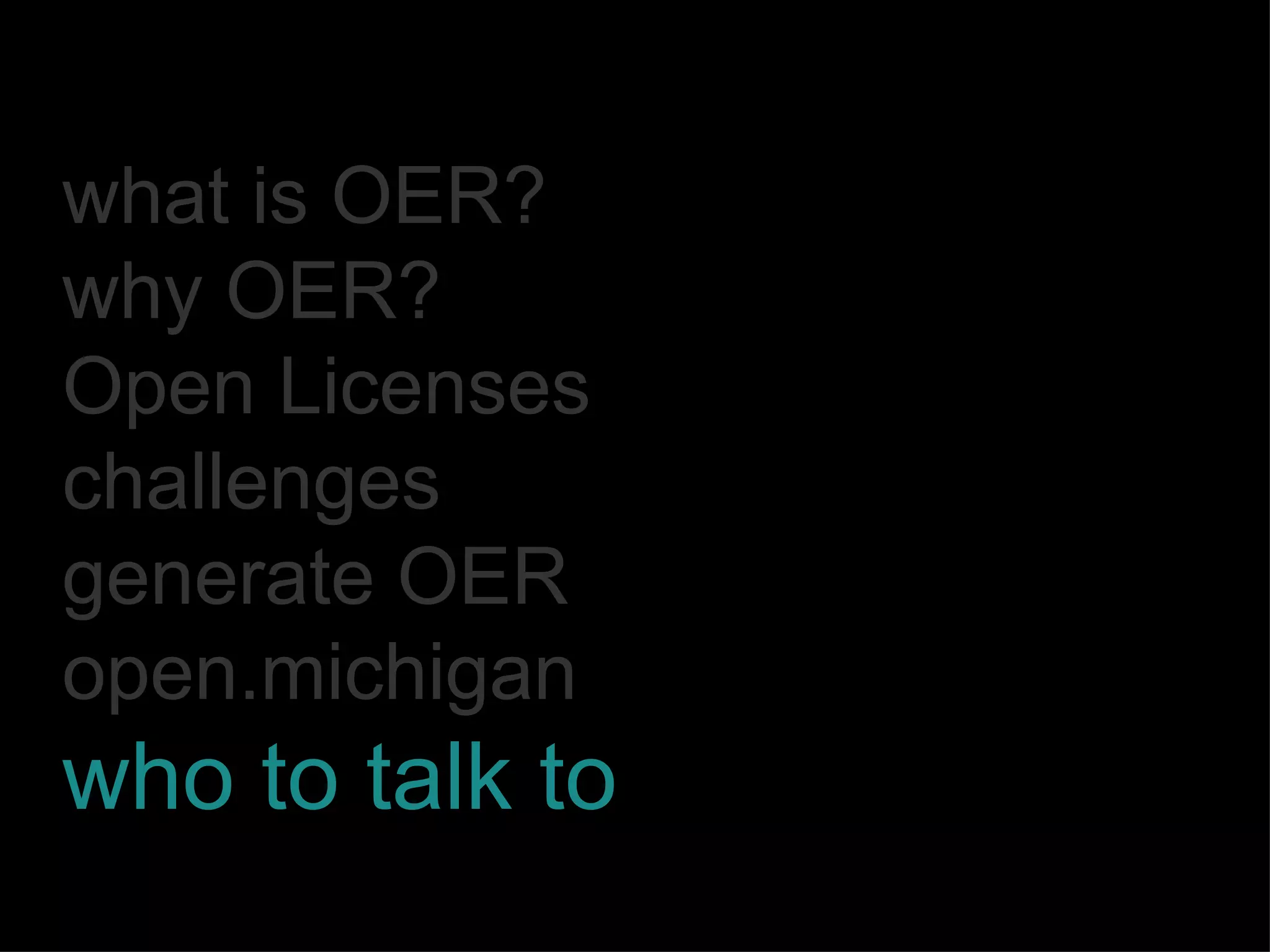 what is OER?
why OER?
Open Licenses
challenges
generate OER
open.michigan
who to talk to